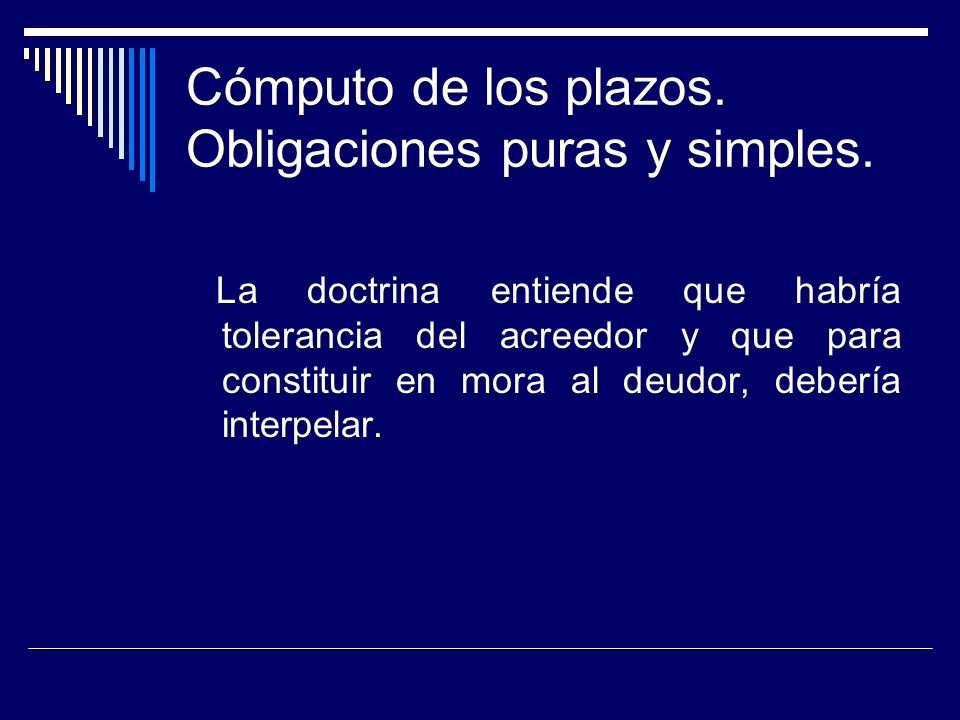 Cómputo de los plazos. Obligaciones puras y simples.

La doctrina entiende que habría tolerancia del acreedor y que para constituir en mora al deudor, debería interpelar.